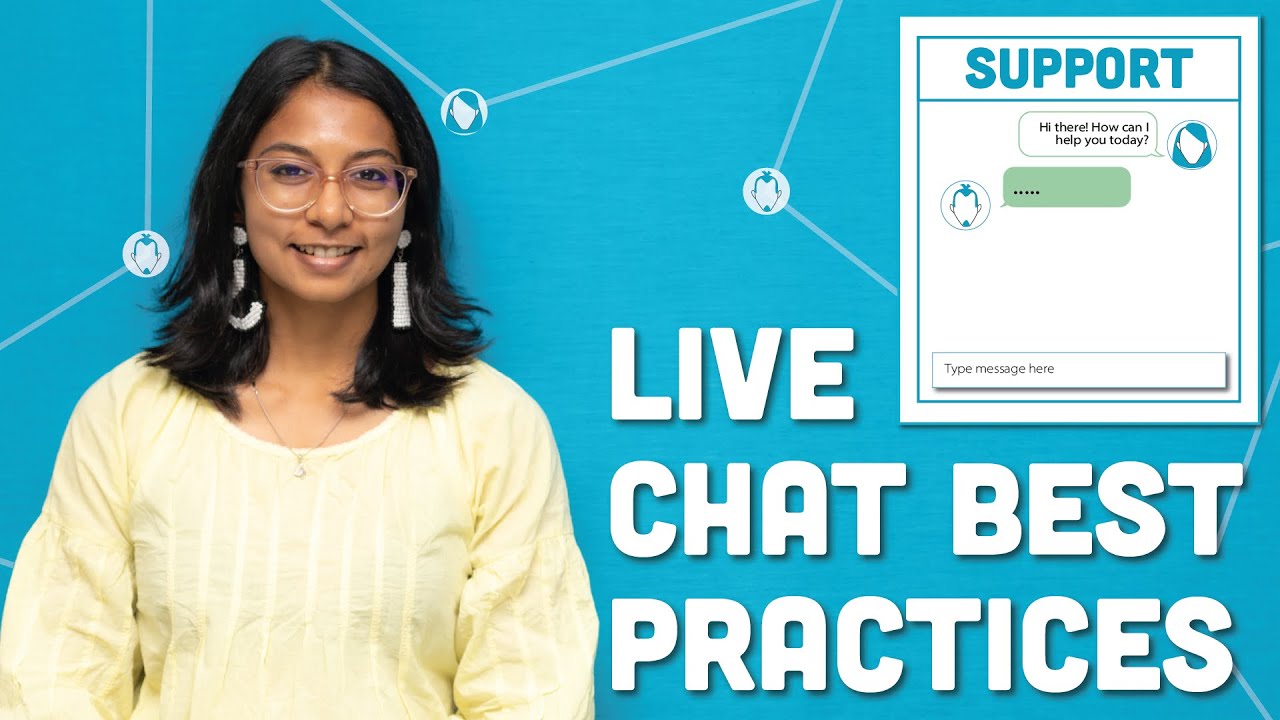 SUPPORT

Hi there! How can I help you today?

.....

Type message here

LIVE CHAT BEST PRACTICES